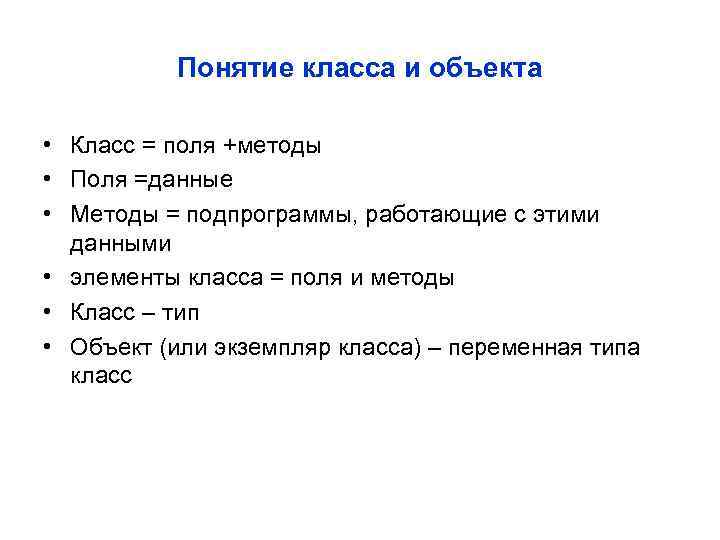 Понятие класса и объекта

• Класс = поля +методы
• Поля =данные
• Методы = подпрограммы, работающие с этими данными
• элементы класса = поля и методы
• Класс – тип
• Объект (или экземпляр класса) – переменная типа класс